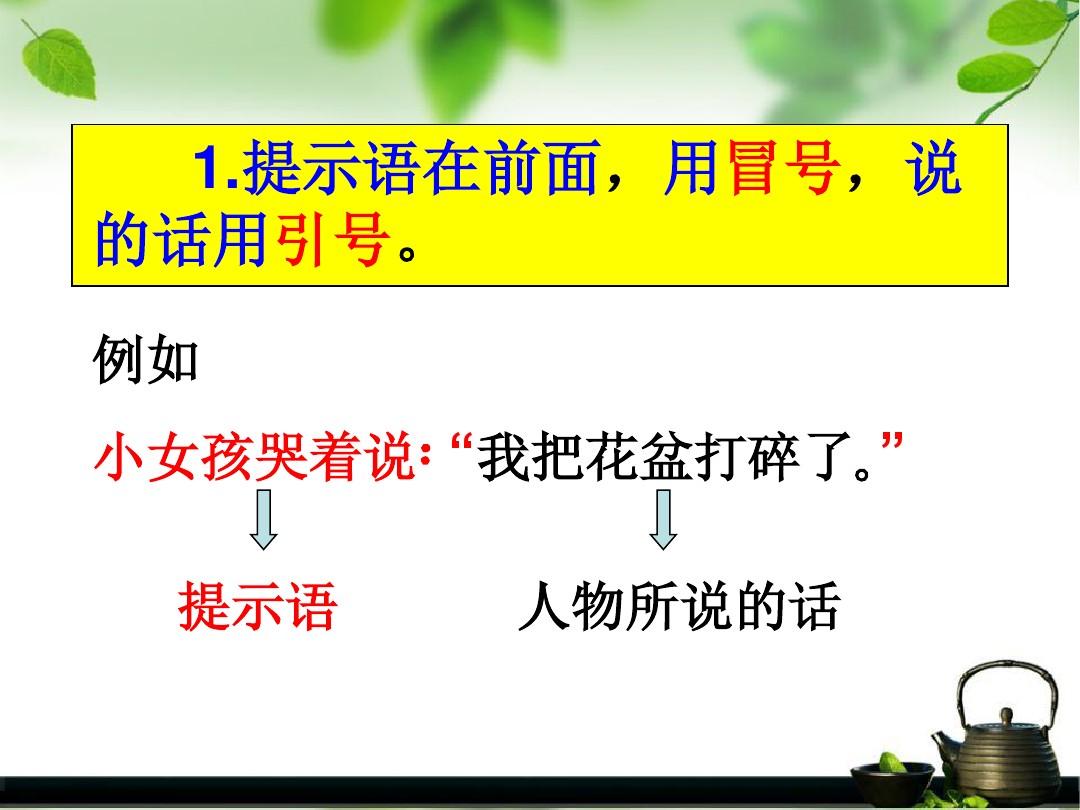 1.提示语在前面，用冒号，说的话用引号。

例如

小女孩哭着说:“我把花盆打碎了。”

提示语　　人物所说的话